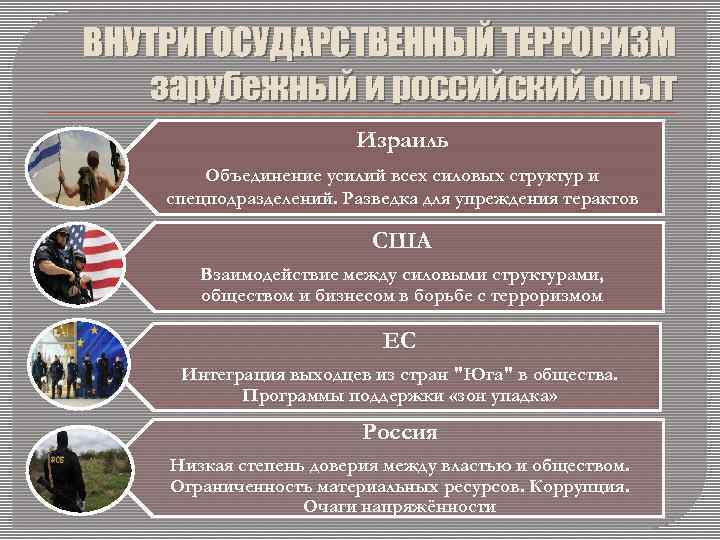 ВНУТРИГОСУДАРСТВЕННЫЙ ТЕРРОРИЗМ
зарубежный и российский опыт

Израиль
Объединение усилий всех силовых структур и спецподразделений. Разведка для упреждения терактов

США
Взаимодействие между силовыми структурами, обществом и бизнесом в борьбе с терроризмом

ЕС
Интеграция выходцев из стран "Юга" в общества. Программы поддержки «зон упадка»

Россия
Низкая степень доверия между властью и обществом. Ограниченность материальных ресурсов. Коррупция. Очаги напряжённости

ФСБ